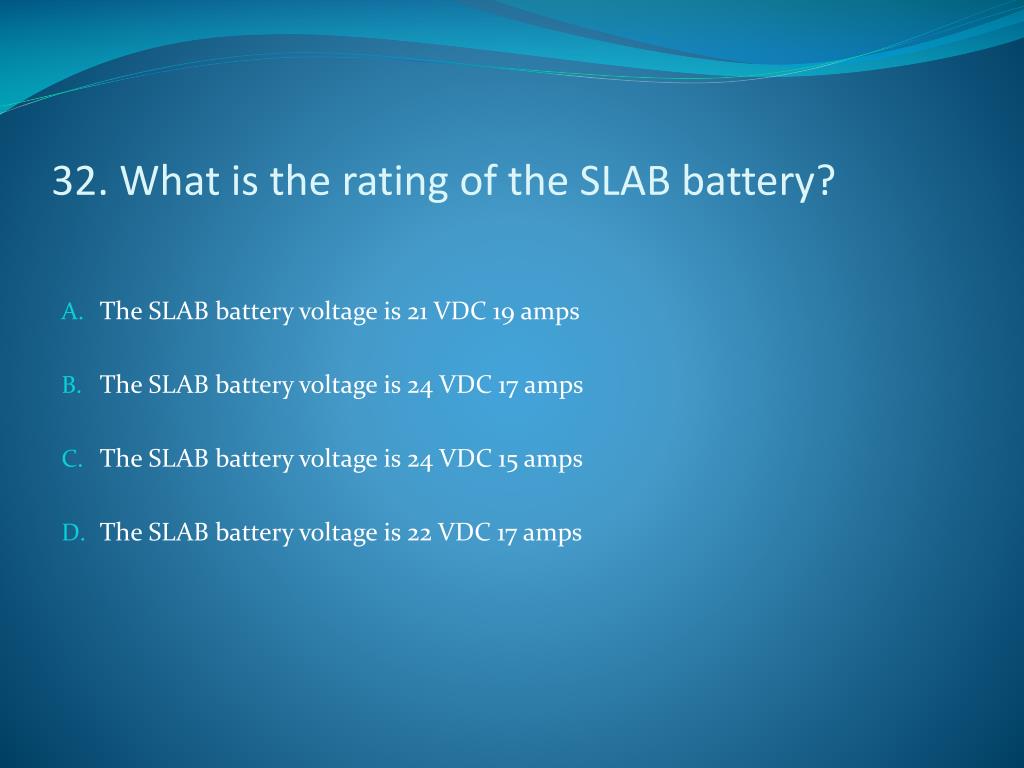 32. What is the rating of the SLAB battery?

A. The SLAB battery voltage is 21 VDC 19 amps

B. The SLAB battery voltage is 24 VDC 17 amps

C. The SLAB battery voltage is 24 VDC 15 amps

D. The SLAB battery voltage is 22 VDC 17 amps